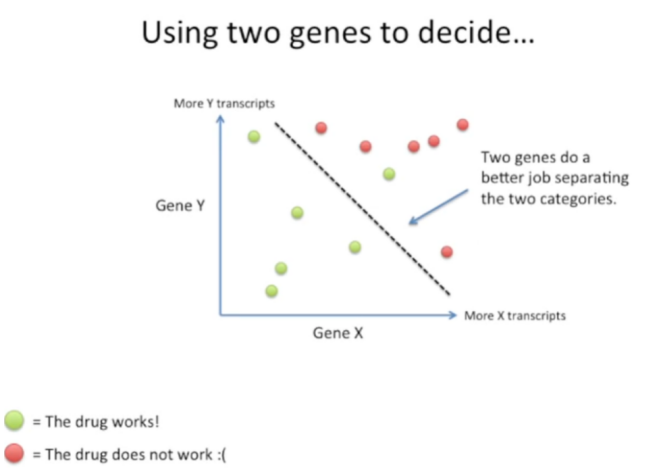 Using two genes to decide…

More Y transcripts

Gene Y

Two genes do a better job separating the two categories.

More X transcripts

Gene X

= The drug works!

= The drug does not work :(